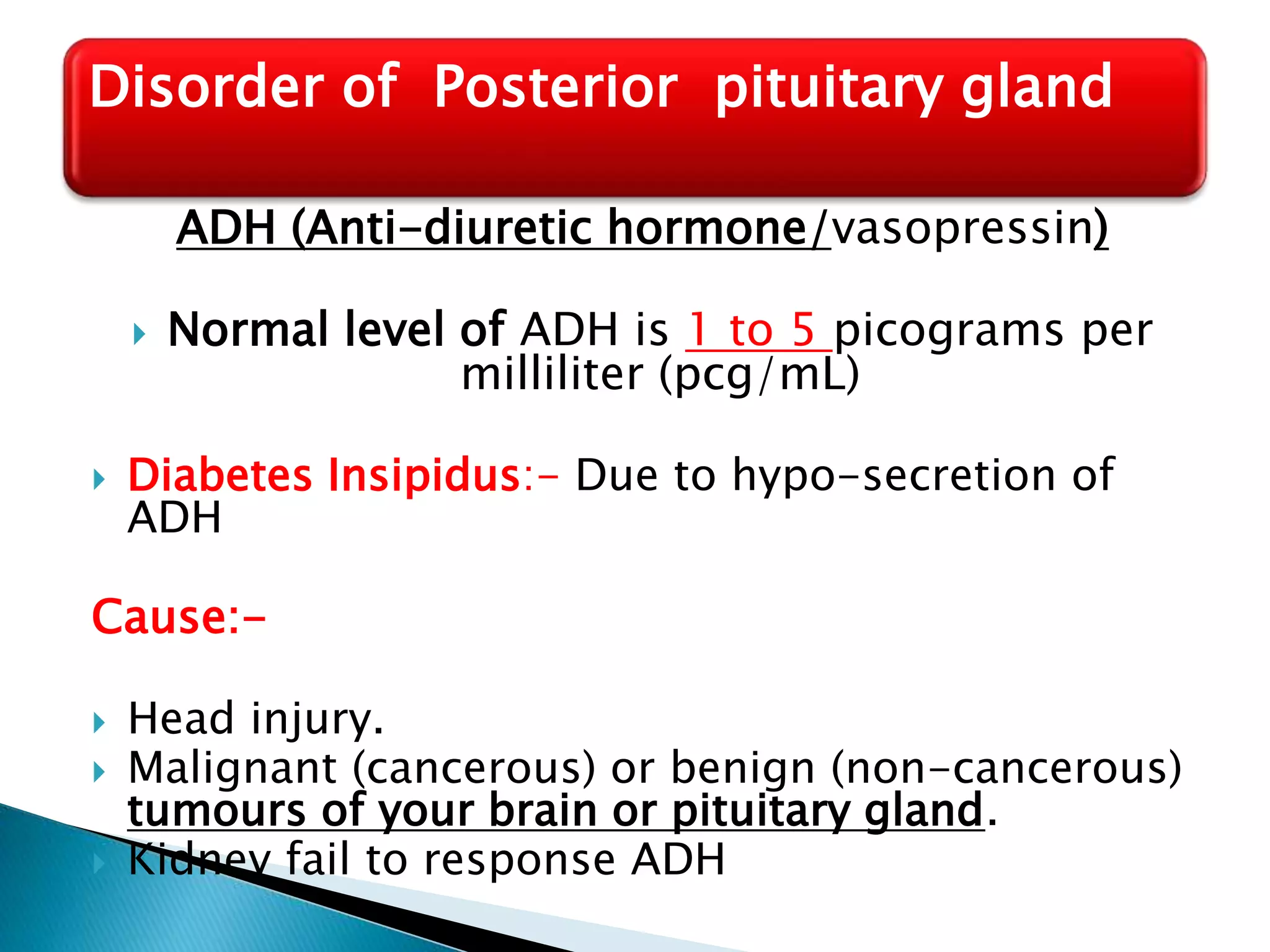 Disorder of Posterior pituitary gland

ADH (Anti-diuretic hormone/vasopressin)

Normal level of ADH is 1 to 5 picograms per milliliter (pcg/mL)

Diabetes Insipidus:- Due to hypo-secretion of ADH

Cause:-

Head injury.

Malignant (cancerous) or benign (non-cancerous) tumours of your brain or pituitary gland.

Kidney fail to response ADH